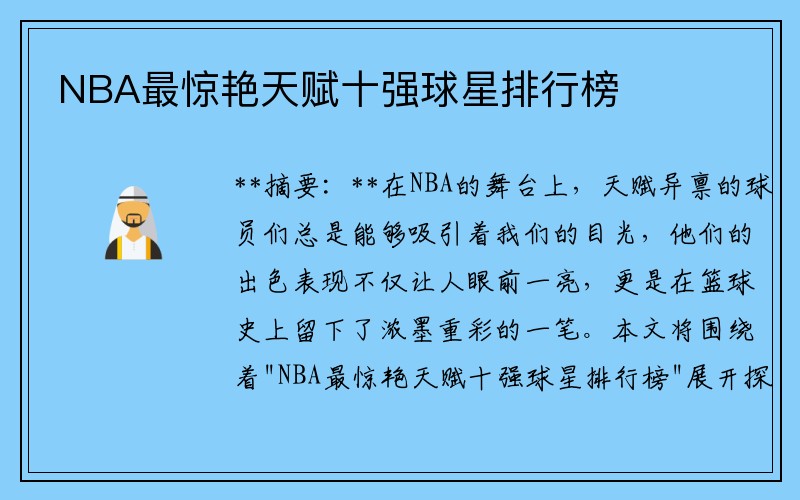 NBA最惊艳天赋十强球星排行榜

**摘要：**在NBA的舞台上，天赋异禀的球员们总是能够吸引着我们的目光，他们的出色表现不仅让人眼前一亮，更是在篮球史上留下了浓墨重彩的一笔。本文将围绕着"NBA最惊艳天赋十强球星排行榜"展开探